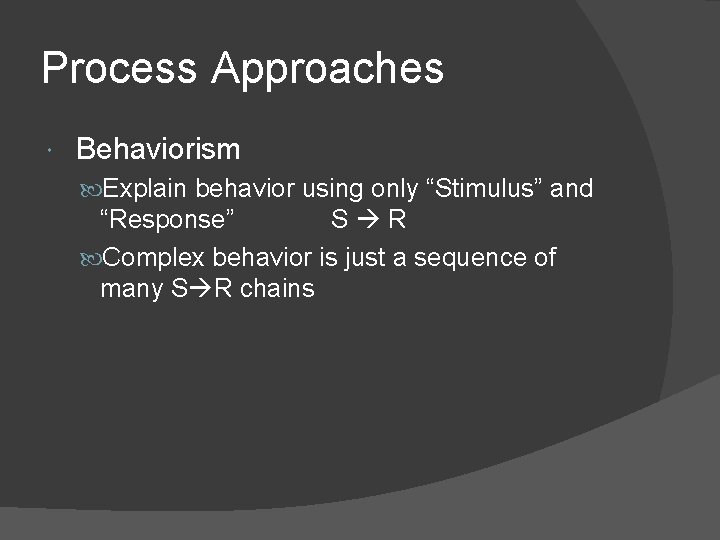 Process Approaches

Behaviorism

Explain behavior using only “Stimulus” and “Response” S → R

Complex behavior is just a sequence of many S→R chains